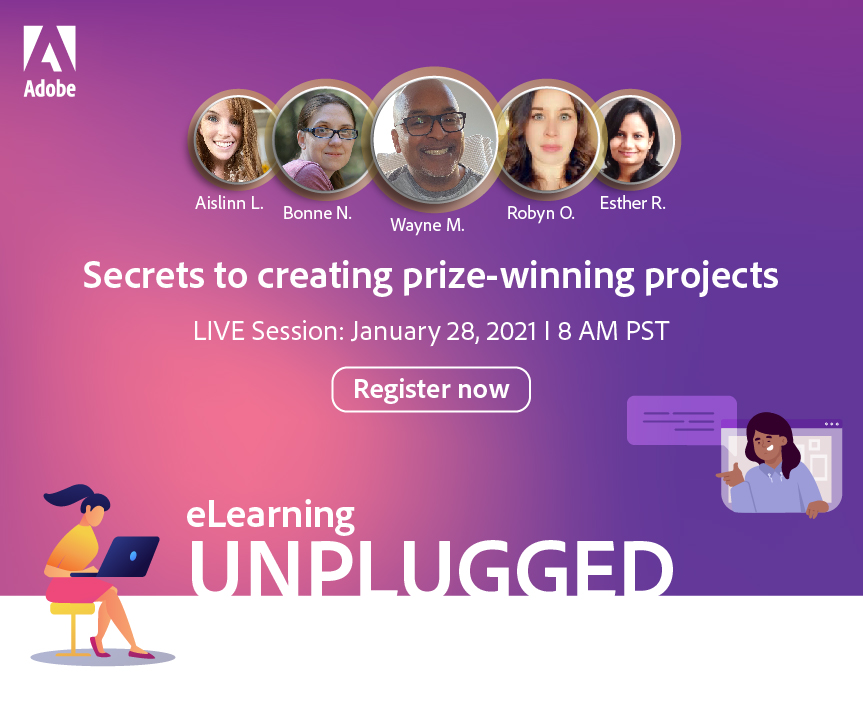 Adobe

Aislinn L.
Bonne N.
Wayne M.
Robyn O.
Esther R.

Secrets to creating prize-winning projects

LIVE Session: January 28, 2021 I 8 AM PST

Register now

eLearning
UNPLUGGED